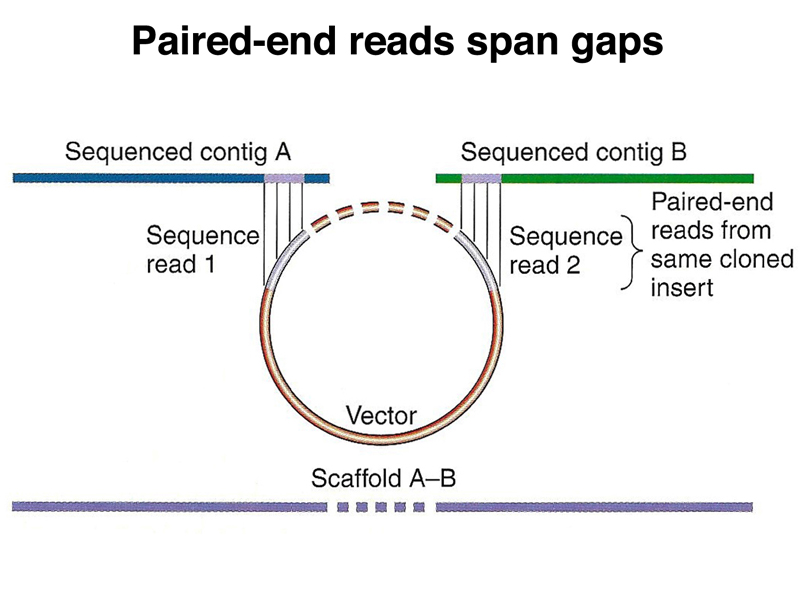 Paired-end reads span gaps

Sequenced contig A

Sequenced contig B

Sequence read 1

Sequence read 2

Paired-end reads from same cloned insert

Vector

Scaffold A–B